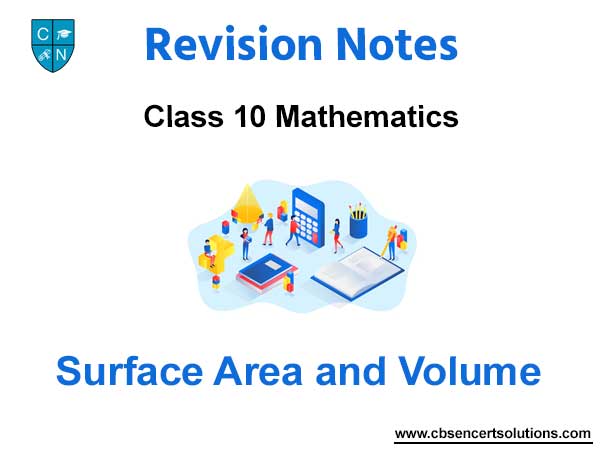 C N

Revision Notes

Class 10 Mathematics

Surface Area and Volume

www.cbsencertsolutions.com